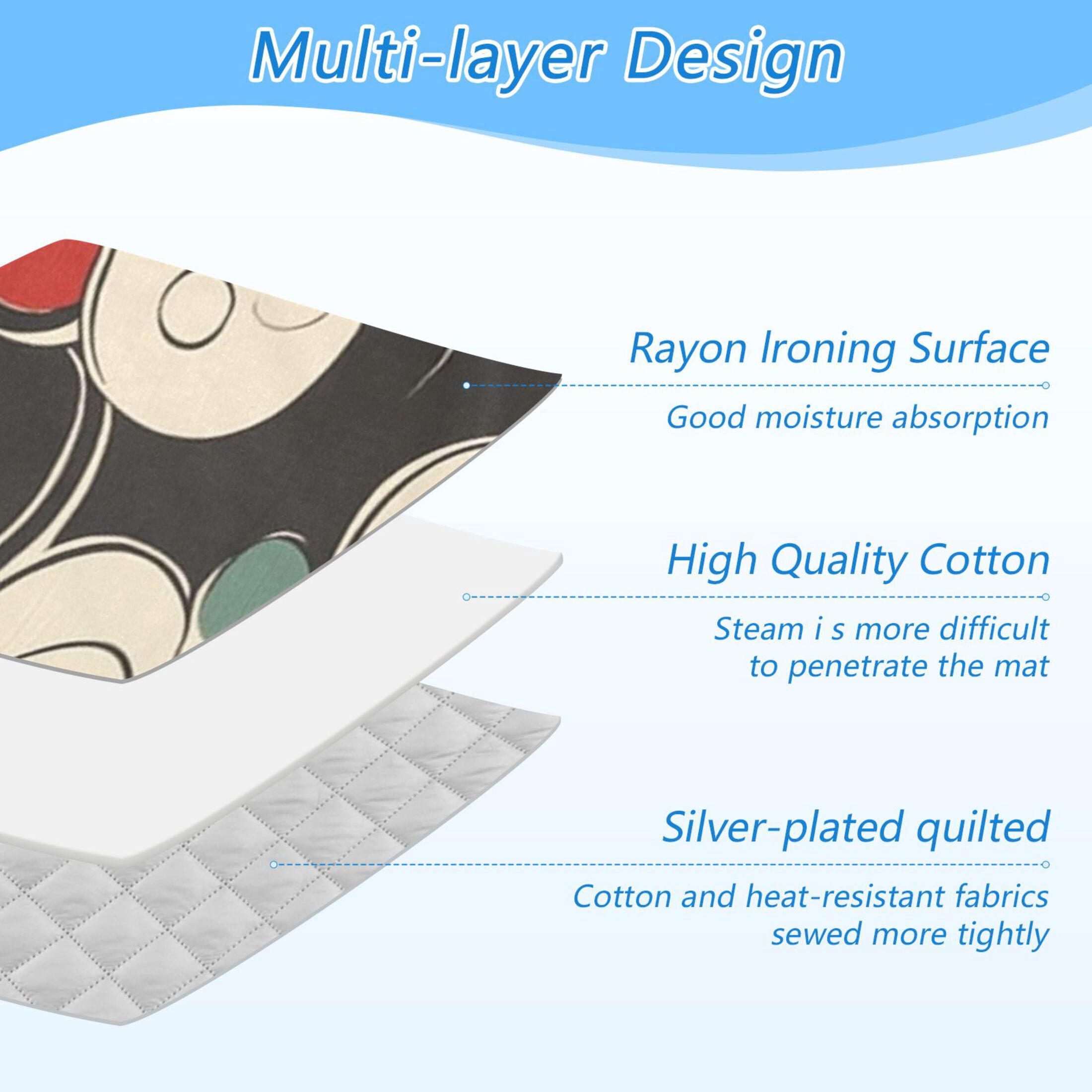 Multi-layer Design

Rayon Ironing Surface

Good moisture absorption

High Quality Cotton

Steam i s more difficult to penetrate the mat

Silver-plated quilted

Cotton and heat-resistant fabrics sewed more tightly